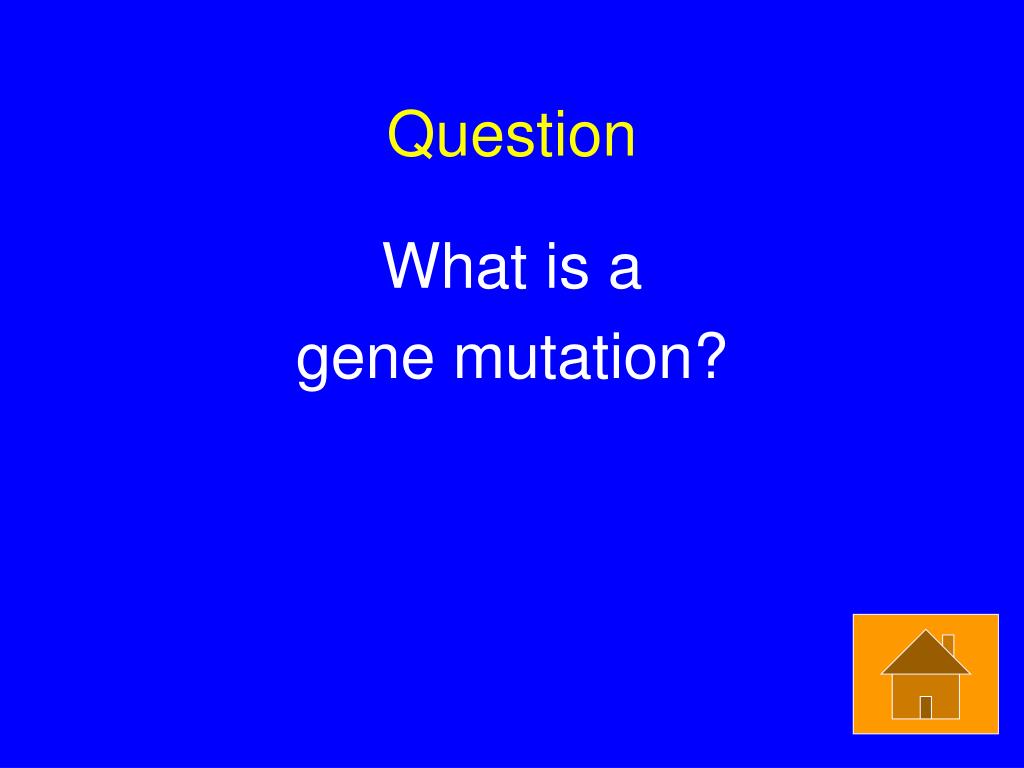 Question

What is a gene mutation?